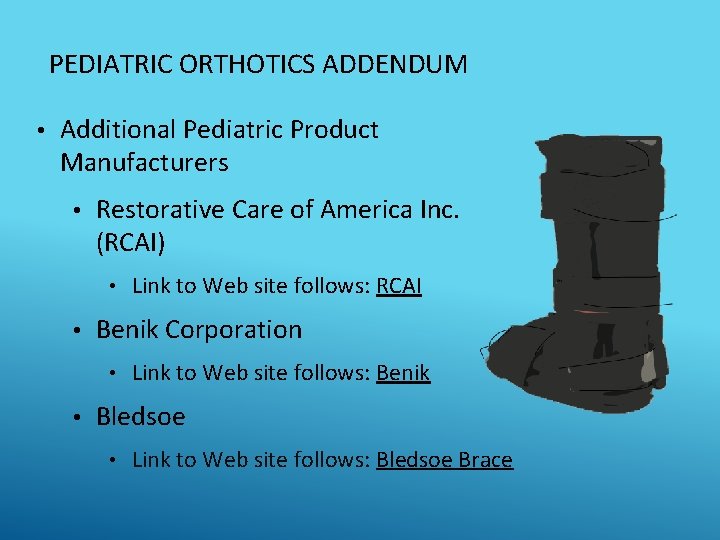 PEDIATRIC ORTHOTICS ADDENDUM

• Additional Pediatric Product Manufacturers

• Restorative Care of America Inc. (RCAI)

• Link to Web site follows: RCAI

• Benik Corporation

• Link to Web site follows: Benik

• Bledsoe

• Link to Web site follows: Bledsoe Brace